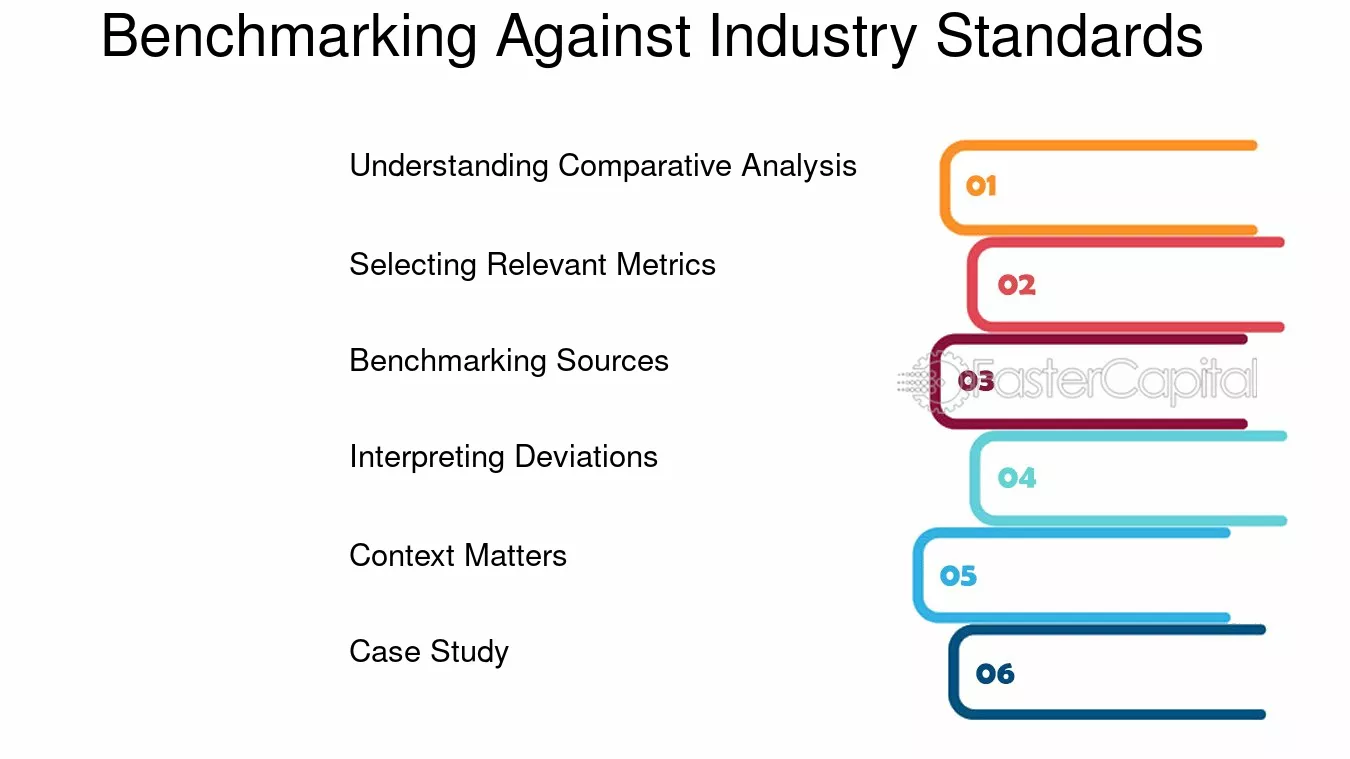 Benchmarking Against Industry Standards

Understanding Comparative Analysis

Selecting Relevant Metrics

Benchmarking Sources

Interpreting Deviations

Context Matters

Case Study

01

02

03

04

05

06

FasterCapital